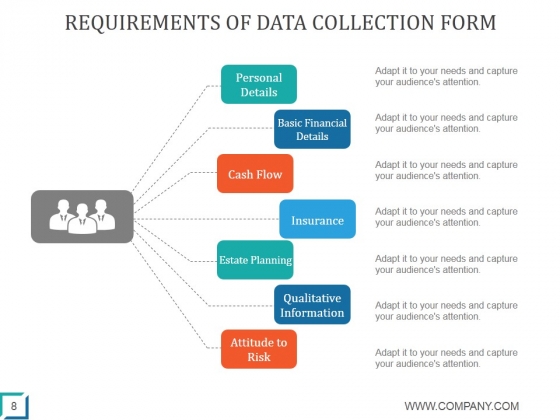 REQUIREMENTS OF DATA COLLECTION FORM

Personal Details

Adapt it to your needs and capture your audience's attention.

Basic Financial Details

Adapt it to your needs and capture your audience's attention.

Cash Flow

Adapt it to your needs and capture your audience's attention.

Insurance

Adapt it to your needs and capture your audience's attention.

Estate Planning

Adapt it to your needs and capture your audience's attention.

Qualitative Information

Adapt it to your needs and capture your audience's attention.

Attitude to Risk

Adapt it to your needs and capture your audience's attention.

8

WWW.COMPANY.COM